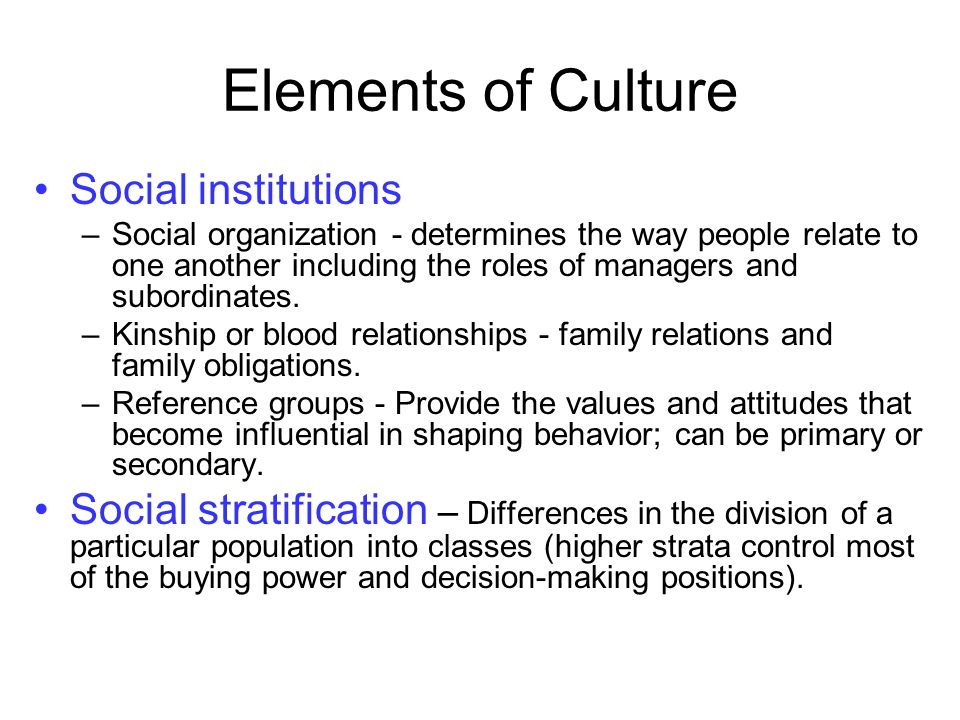 Elements of Culture

• Social institutions
– Social organization - determines the way people relate to one another including the roles of managers and subordinates.
– Kinship or blood relationships - family relations and family obligations.
– Reference groups - Provide the values and attitudes that become influential in shaping behavior; can be primary or secondary.

• Social stratification – Differences in the division of a particular population into classes (higher strata control most of the buying power and decision-making positions).